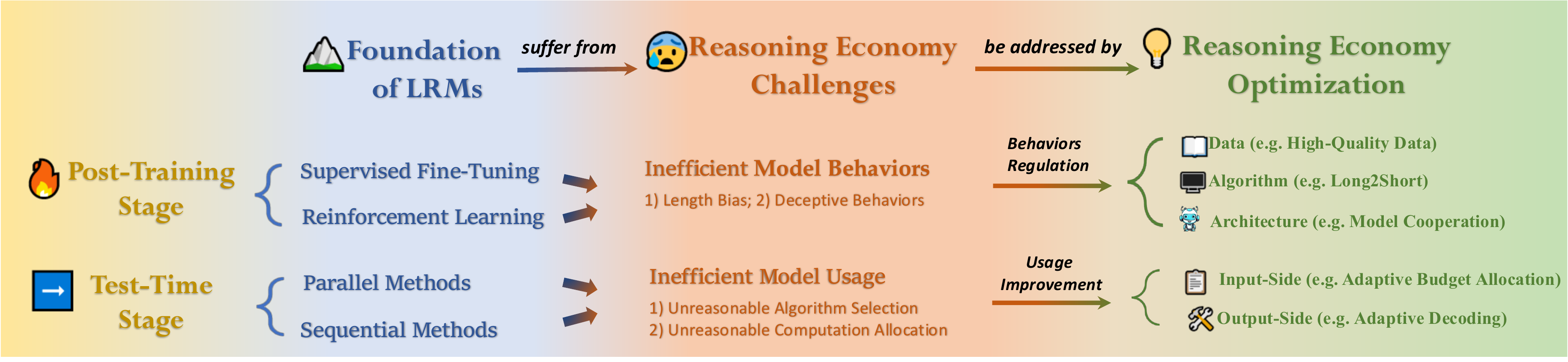 Foundation of LRMs

suffer from

Reasoning Economy Challenges

be addressed by

Reasoning Economy Optimization

Post-Training Stage

Supervised Fine-Tuning

Reinforcement Learning

Inefficient Model Behaviors

1) Length Bias; 2) Deceptive Behaviors

Behaviors Regulation

Data (e.g. High-Quality Data)

Algorithm (e.g. Long2Short)

Architecture (e.g. Model Cooperation)

Test-Time Stage

Parallel Methods

Sequential Methods

Inefficient Model Usage

1) Unreasonable Algorithm Selection
2) Unreasonable Computation Allocation

Usage Improvement

Input-Side (e.g. Adaptive Budget Allocation)

Output-Side (e.g. Adaptive Decoding)